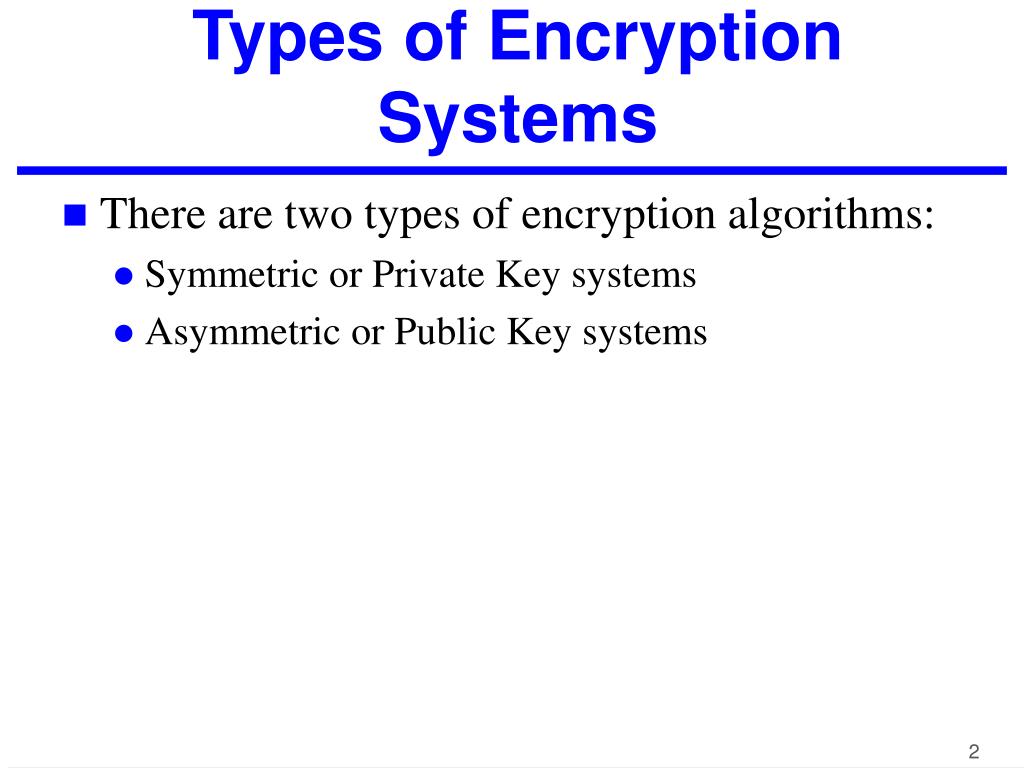 Types of Encryption Systems

There are two types of encryption algorithms:

Symmetric or Private Key systems

Asymmetric or Public Key systems

2